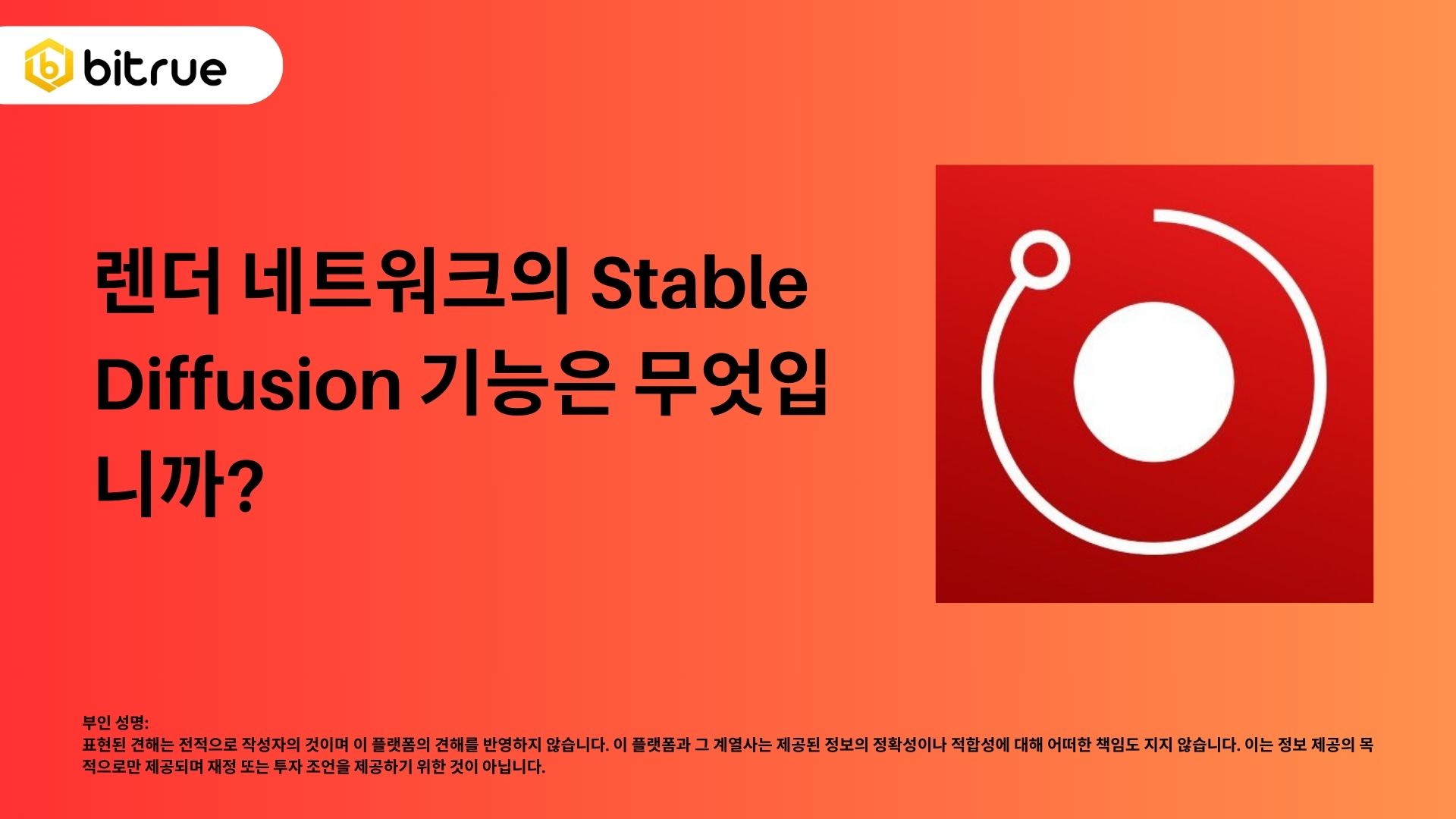 bitrue

렌더 네트워크의 Stable Diffusion 기능은 무엇입니까?

부인 성명:
표현된 견해는 전적으로 작성자의 것이며 이 플랫폼의 견해를 반영하지 않습니다. 이 플랫폼과 그 계열사는 제공된 정보의 정확성이나 적합성에 대해 어떠한 책임도 지지 않습니다. 이는 정보 제공의 목적으로만 제공되며 재정 또는 투자 조언을 제공하기 위한 것이 아닙니다.